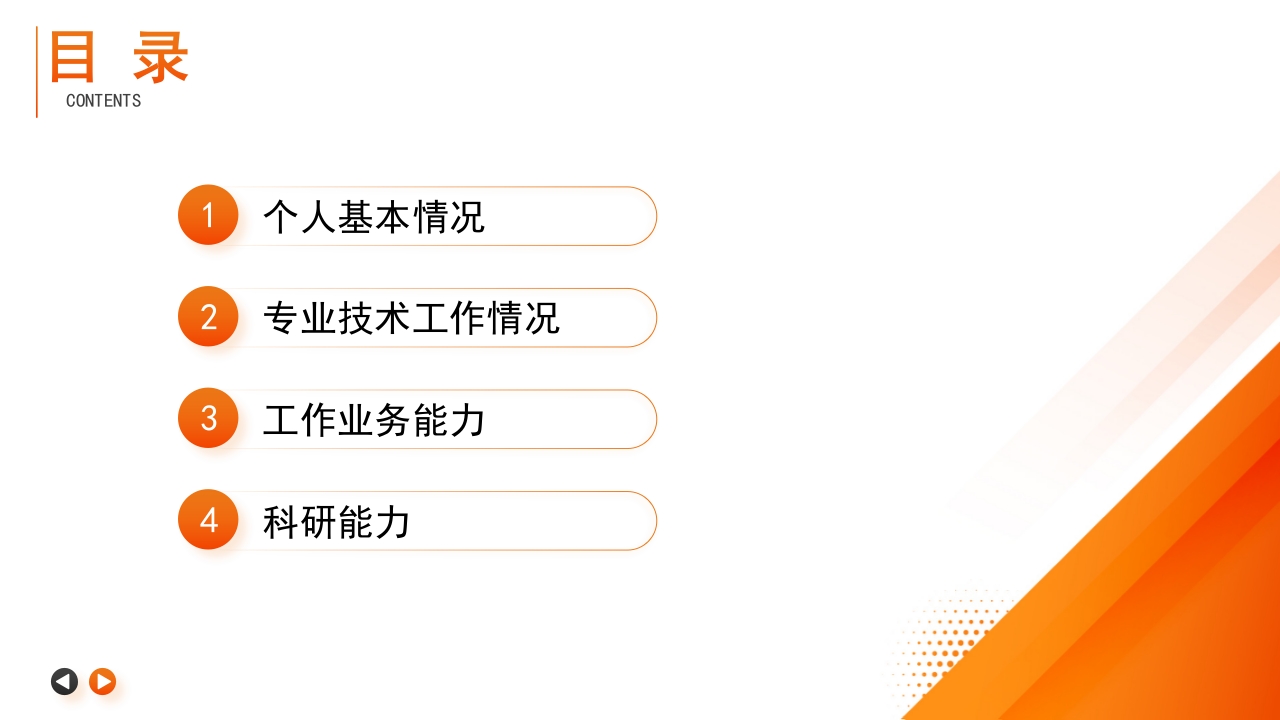 目 录
CONTENTS

1 个人基本情况

2 专业技术工作情况

3 工作业务能力

4 科研能力